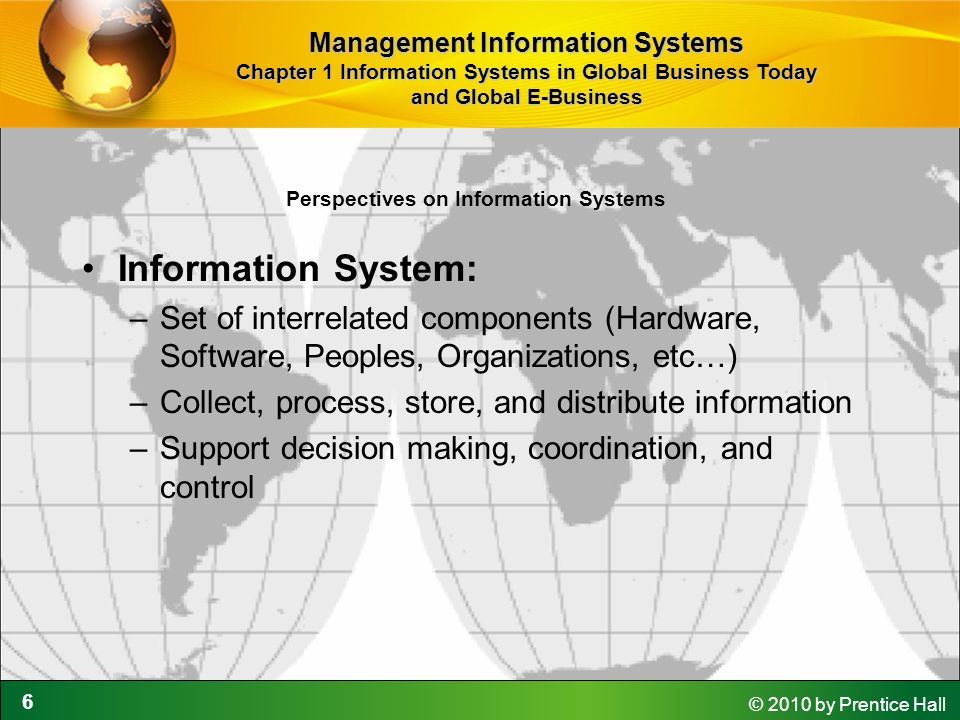 Management Information Systems
Chapter 1 Information Systems in Global Business Today and Global E-Business

Perspectives on Information Systems

• Information System:
– Set of interrelated components (Hardware, Software, Peoples, Organizations, etc…)
– Collect, process, store, and distribute information
– Support decision making, coordination, and control

6

© 2010 by Prentice Hall